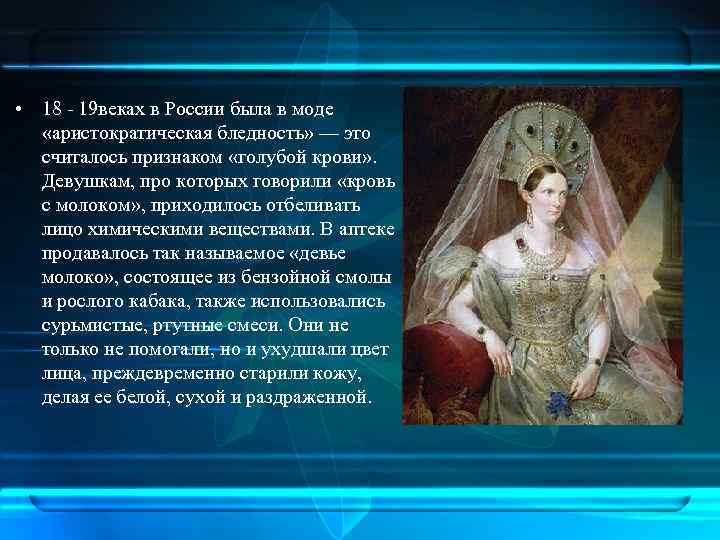 • 18 - 19веках в России была в моде «аристократическая бледность» — это считалось признаком «голубой крови». Девушкам, про которых говорили «кровь с молоком», приходилось отбеливать лицо химическими веществами. В аптеке продавалось так называемое «девье молоко», состоящее из бензойной смолы и рослого кабака, также использовались сурьмистые, ртутные смеси. Они не только не помогали, но и ухудшали цвет лица, преждевременно старили кожу, делая ее белой, сухой и раздраженной.